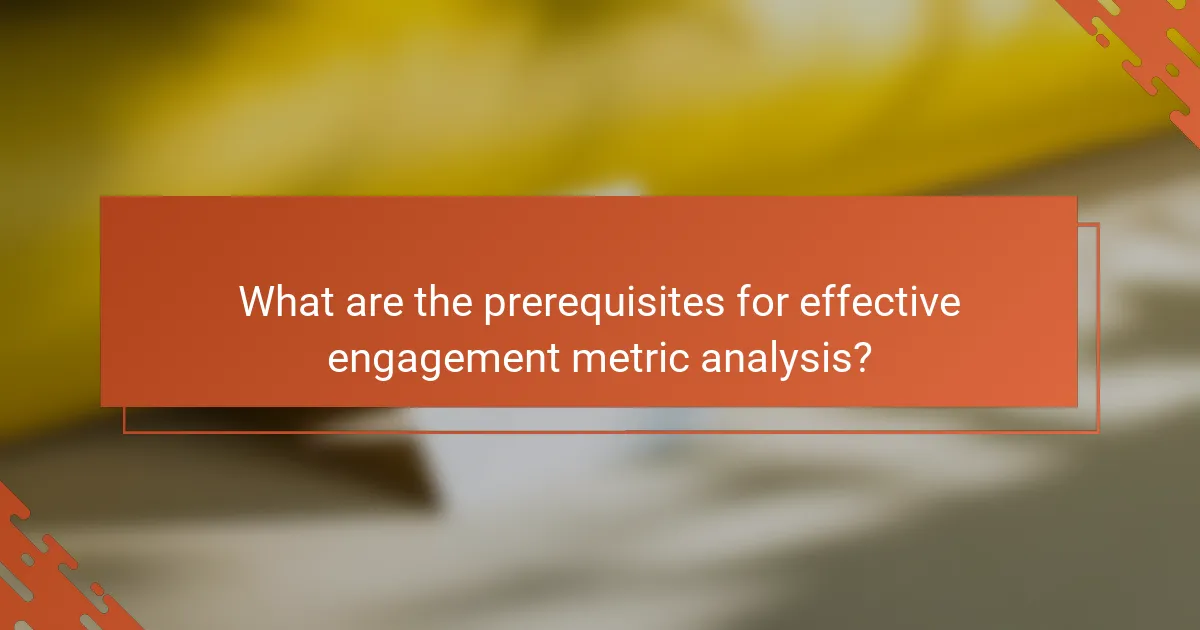 What are the prerequisites for effective engagement metric analysis?